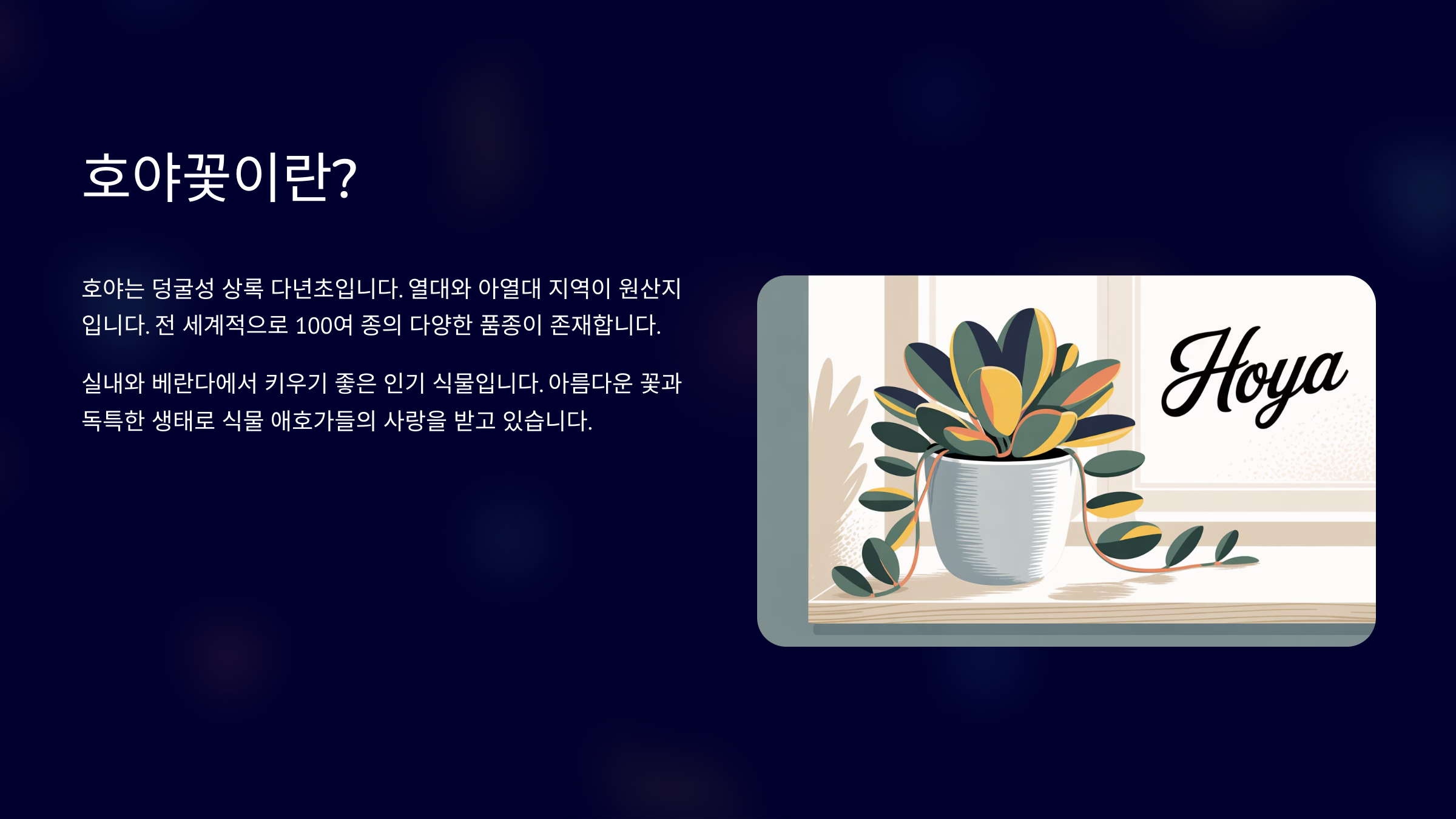 호야꽃이란?

호야는 덩굴성 상록 다년초입니다. 열대와 아열대 지역이 원산지입니다. 전 세계적으로 100여 종의 다양한 품종이 존재합니다.

실내와 베란다에서 키우기 좋은 인기 식물입니다. 아름다운 꽃과 독특한 생태로 식물 애호가들의 사랑을 받고 있습니다.

Hoya